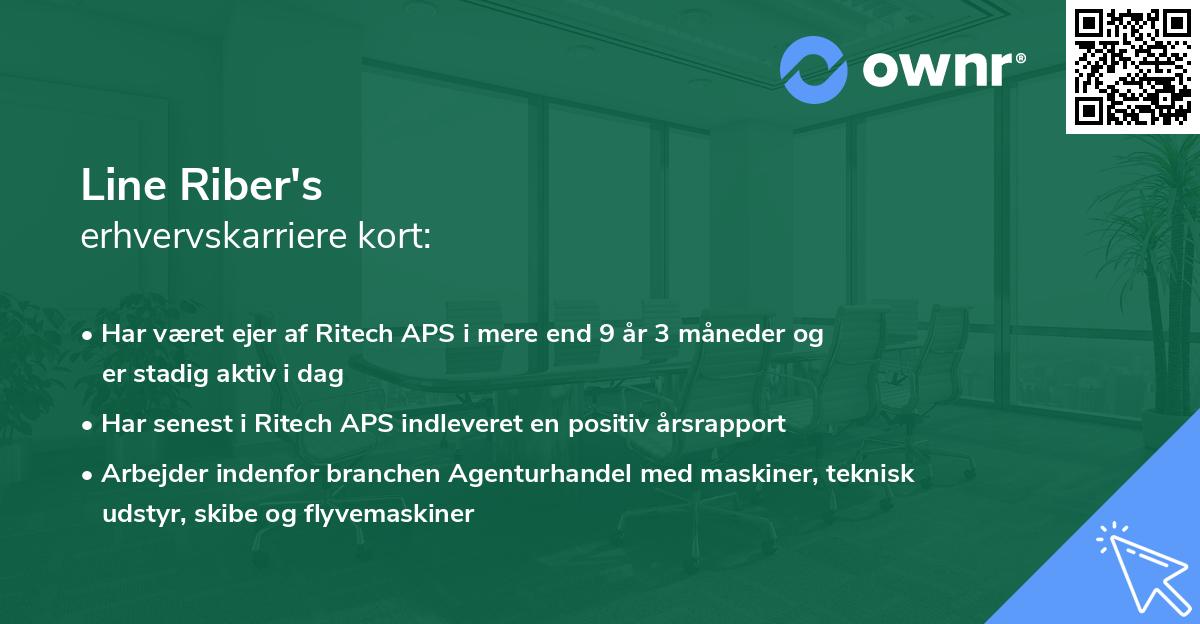 ownr®

Line Riber's
erhvervskarriere kort:

• Har været ejer af Ritech APS i mere end 9 år 3 måneder og er stadig aktiv i dag
• Har senest i Ritech APS indleveret en positiv årsrapport
• Arbejder indenfor branchen Agenturhandel med maskiner, teknisk udstyr, skibe og flyvemaskiner